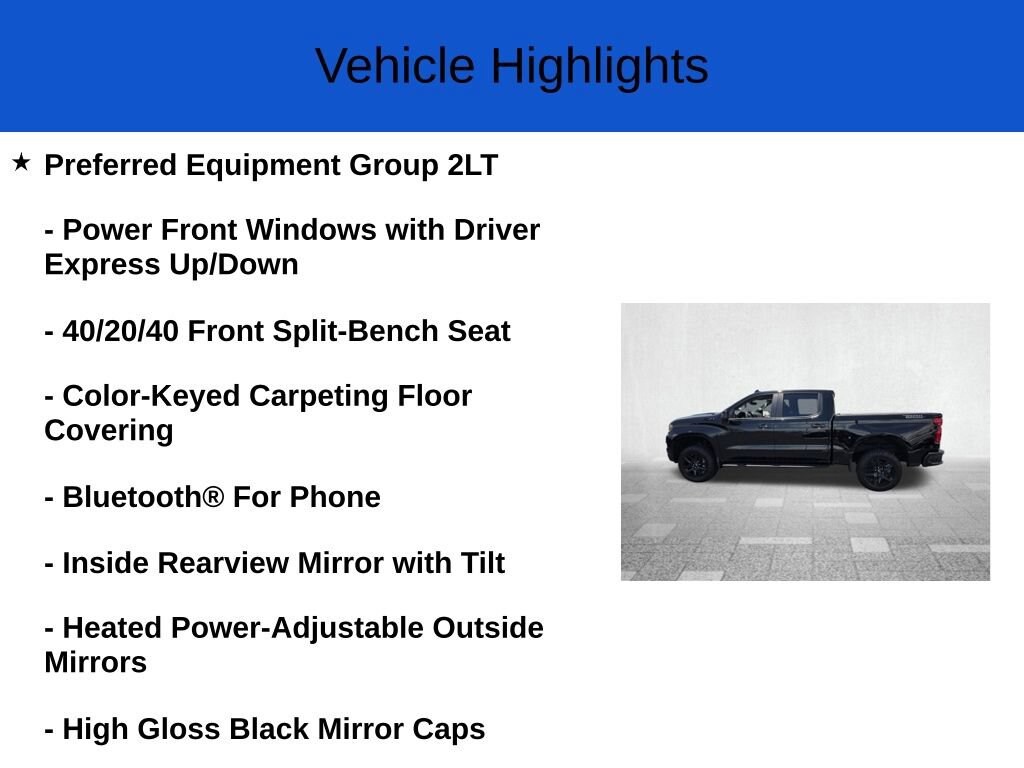 Vehicle Highlights

★ Preferred Equipment Group 2LT

- Power Front Windows with Driver Express Up/Down

- 40/20/40 Front Split-Bench Seat

- Color-Keyed Carpeting Floor Covering

- Bluetooth® For Phone

- Inside Rearview Mirror with Tilt

- Heated Power-Adjustable Outside Mirrors

- High Gloss Black Mirror Caps